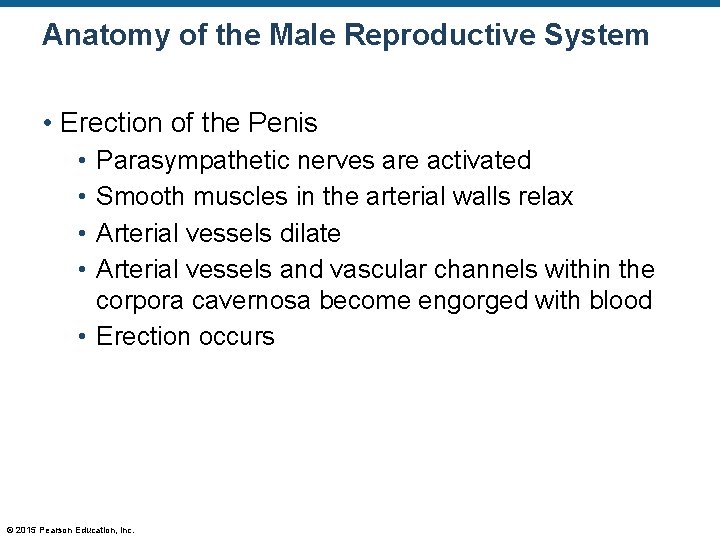 Anatomy of the Male Reproductive System

• Erection of the Penis
• Parasympathetic nerves are activated
• Smooth muscles in the arterial walls relax
• Arterial vessels dilate
• Arterial vessels and vascular channels within the corpora cavernosa become engorged with blood
• Erection occurs

© 2015 Pearson Education, Inc.